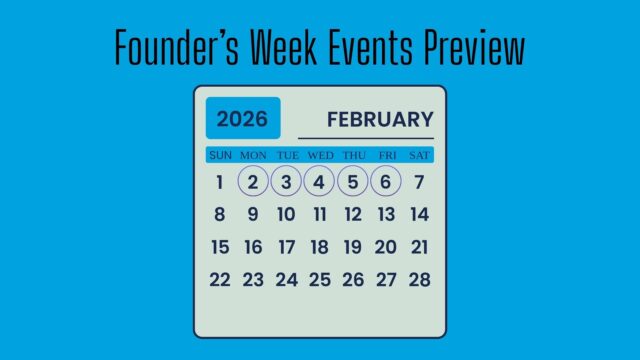 Founder's Week Events Preview

2026

FEBRUARY

| SUN | MON | TUE | WED | THU | FRI | SAT |
|---|---|---|---|---|---|---|
| 1 | 2 | 3 | 4 | 5 | 6 | 7 |
| 8 | 9 | 10 | 11 | 12 | 13 | 14 |
| 15 | 16 | 17 | 18 | 19 | 20 | 21 |
| 22 | 23 | 24 | 25 | 26 | 27 | 28 |